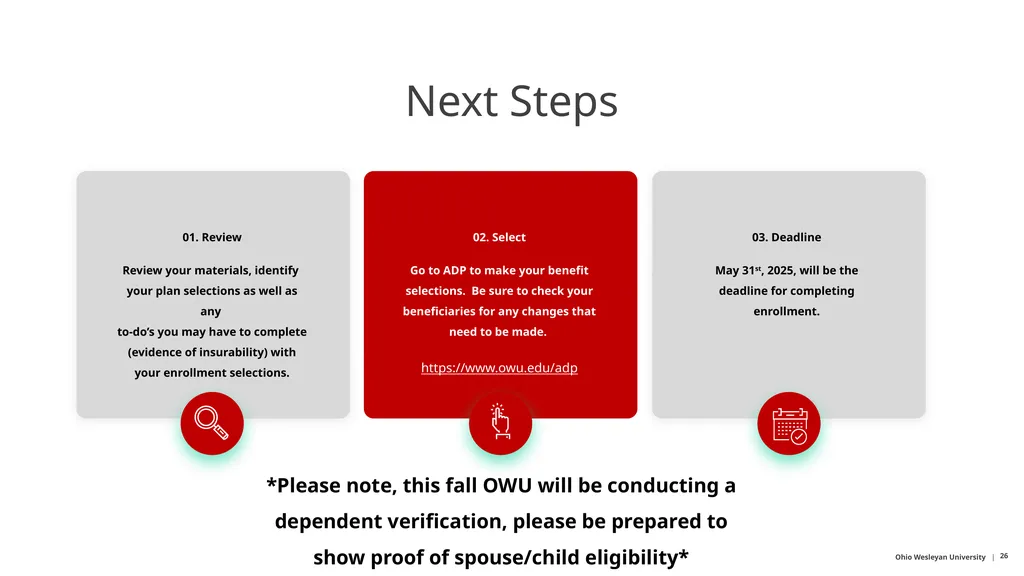 Next Steps

01. Review

Review your materials, identify your plan selections as well as any to-do's you may have to complete (evidence of insurability) with your enrollment selections.

02. Select

Go to ADP to make your benefit selections. Be sure to check your beneficiaries for any changes that need to be made.

https://www.owu.edu/adp

03. Deadline

May 31$^{st}$, 2025, will be the deadline for completing enrollment.

*Please note, this fall OWU will be conducting a dependent verification, please be prepared to show proof of spouse/child eligibility*

Ohio Wesleyan University | 26